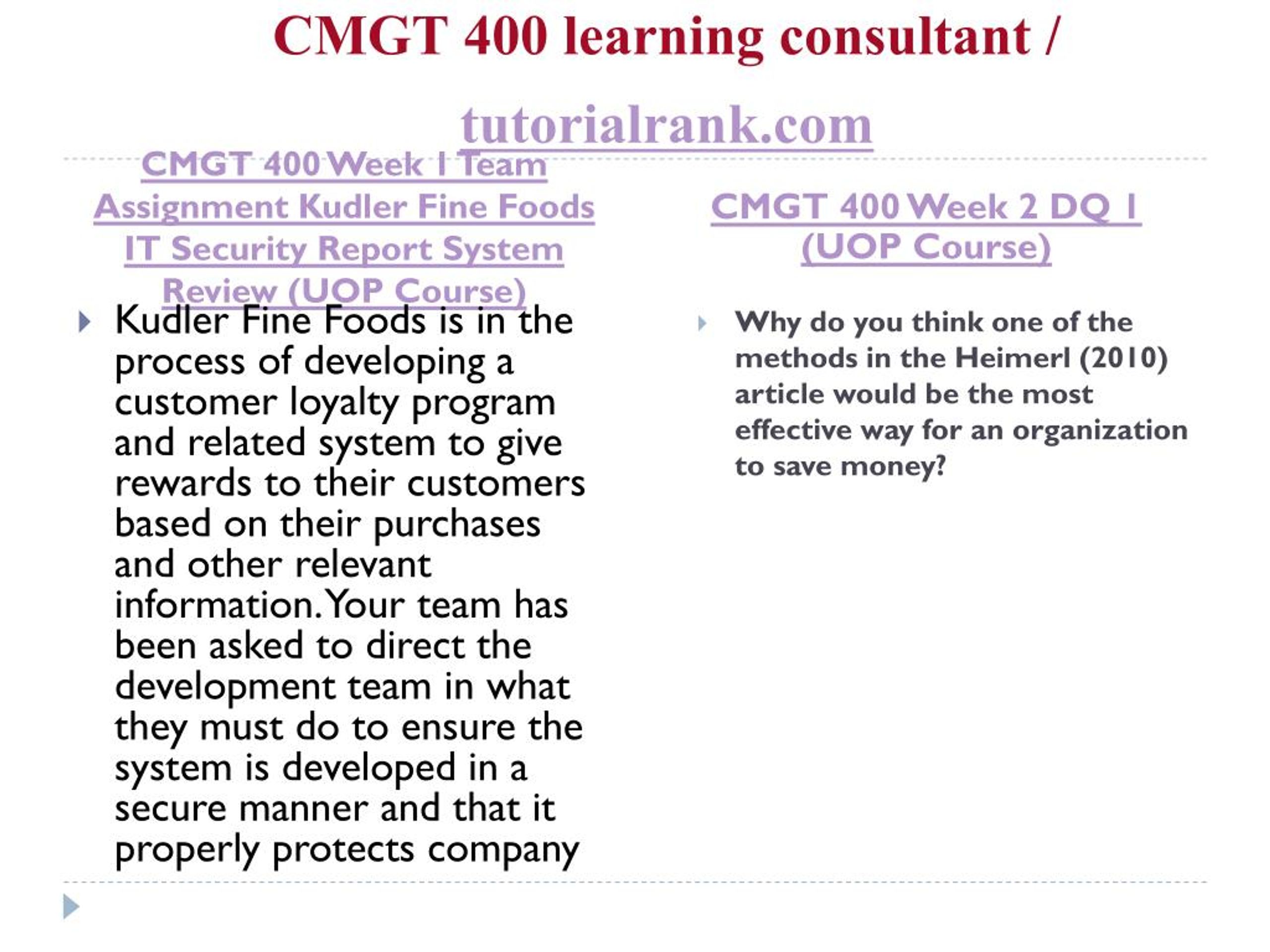 CMGT 400 learning consultant /

tutorialrank.com

CMGT 400 Week 1 Team Assignment Kudler Fine Foods IT Security Report System Review (UOP Course)

Kudler Fine Foods is in the process of developing a customer loyalty program and related system to give rewards to their customers based on their purchases and other relevant information. Your team has been asked to direct the development team in what they must do to ensure the system is developed in a secure manner and that it properly protects company

CMGT 400 Week 2 DQ 1 (UOP Course)

Why do you think one of the methods in the Heimerl (2010) article would be the most effective way for an organization to save money?